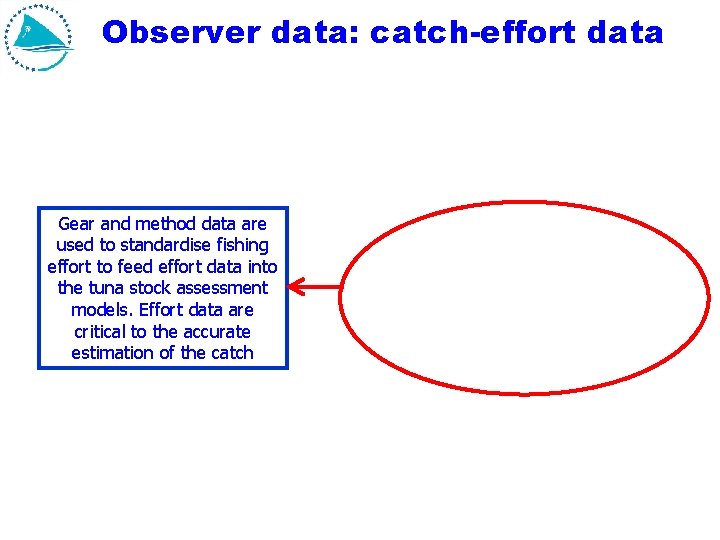 Observer data: catch-effort data

Gear and method data are used to standardise fishing effort to feed effort data into the tuna stock assessment models. Effort data are critical to the accurate estimation of the catch